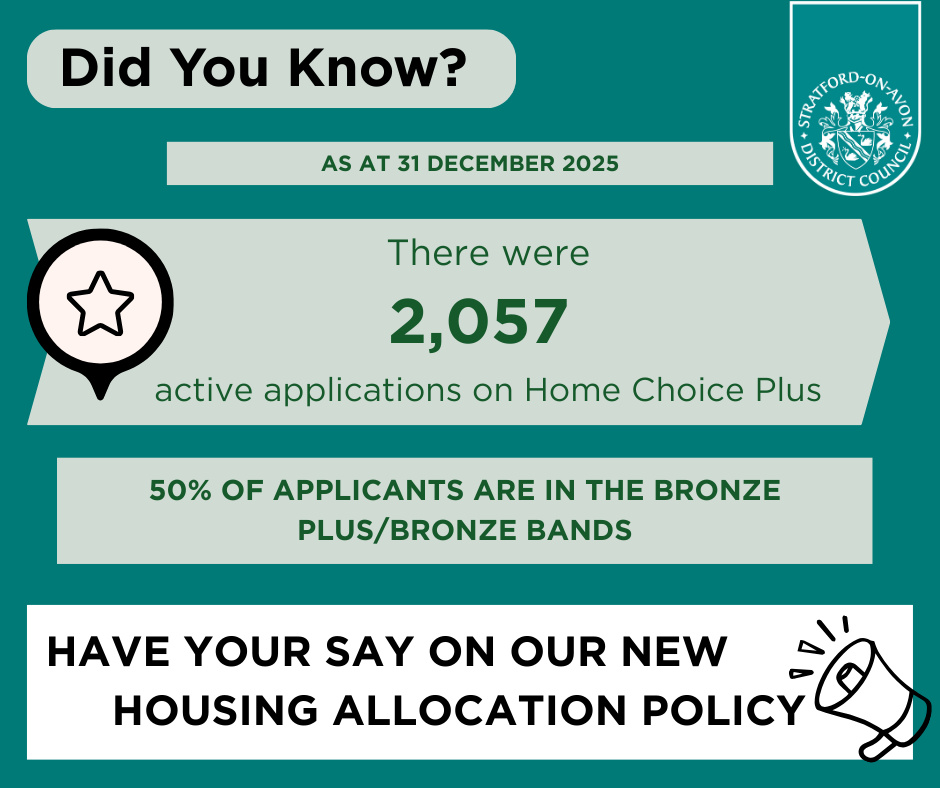 Did You Know?

STRATFORD-ON-AVON DISTRICT COUNCIL

AS AT 31 DECEMBER 2025

There were
2,057
active applications on Home Choice Plus

50% OF APPLICANTS ARE IN THE BRONZE PLUS/BRONZE BANDS

HAVE YOUR SAY ON OUR NEW HOUSING ALLOCATION POLICY